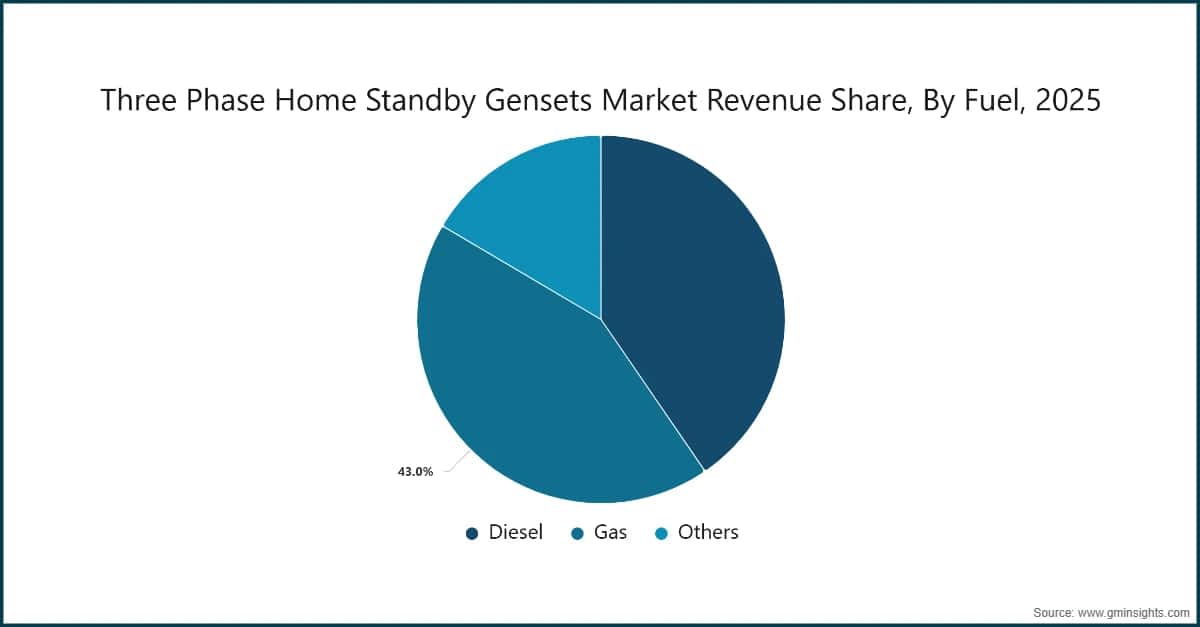 Three Phase Home Standby Gensets Market Revenue Share, By Fuel, 2025

43.0%

Diesel Gas Others

Source: www.gminsights.com